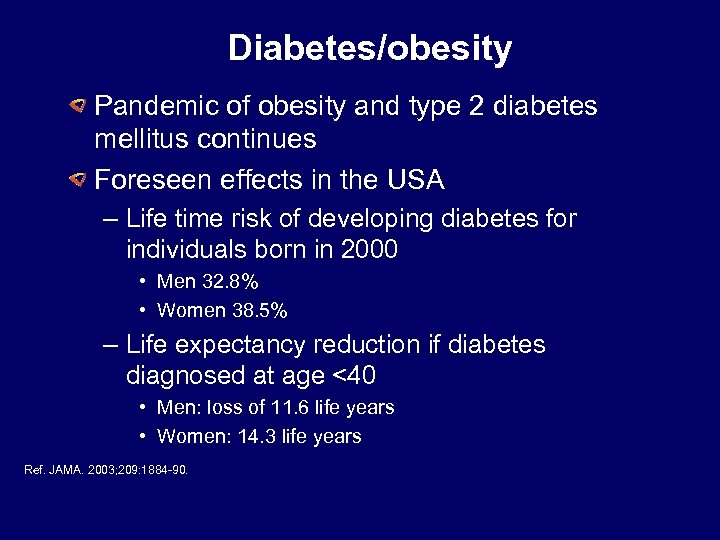 Diabetes/obesity

Pandemic of obesity and type 2 diabetes mellitus continues

Foreseen effects in the USA

– Life time risk of developing diabetes for individuals born in 2000

• Men 32.8%

• Women 38.5%

– Life expectancy reduction if diabetes diagnosed at age <40

• Men: loss of 11.6 life years

• Women: 14.3 life years

Ref. JAMA. 2003;209:1884-90.